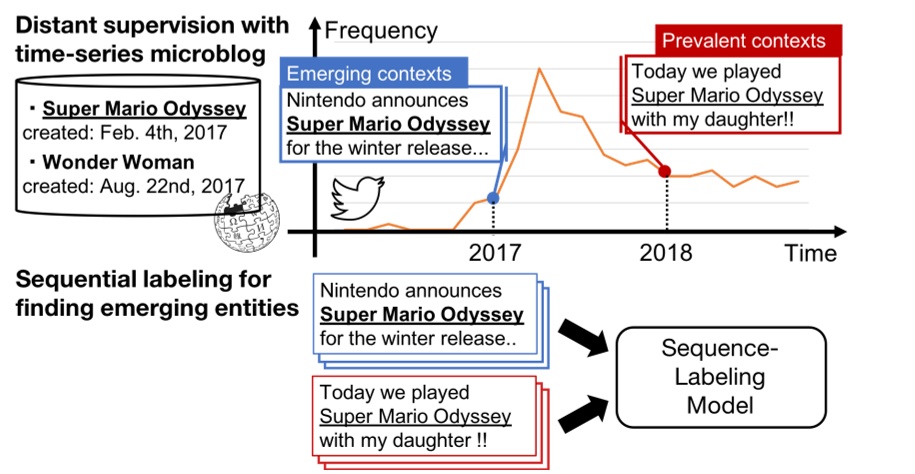 Distant supervision with time-series microblog

・Super Mario Odyssey
created: Feb. 4th, 2017
・Wonder Woman
created: Aug. 22nd, 2017

Frequency

Emerging contexts
Nintendo announces Super Mario Odyssey for the winter release...

Prevalent contexts
Today we played Super Mario Odyssey with my daughter!!

2017
2018
Time

Sequential labeling for finding emerging entities

Nintendo announces Super Mario Odyssey for the winter release..

Today we played Super Mario Odyssey with my daughter !!

Sequence-Labeling Model